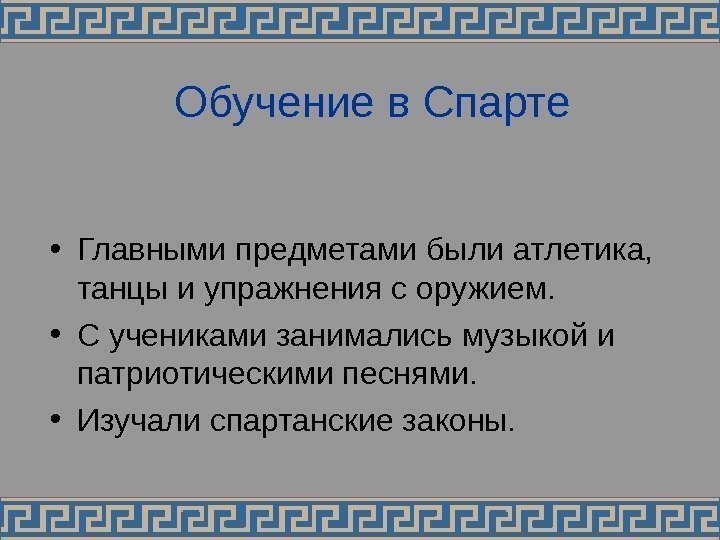 Обучение в Спарте

• Главными предметами были атлетика, танцы и упражнения с оружием.
• С учениками занимались музыкой и патриотическими песнями.
• Изучали спартанские законы.